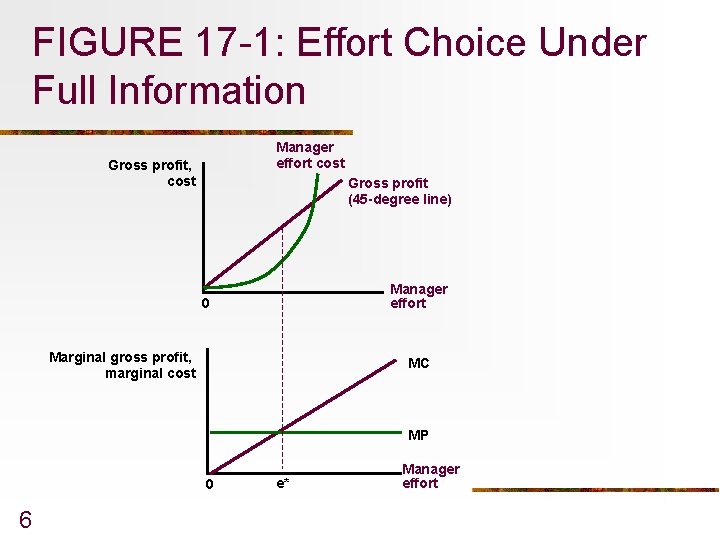 FIGURE 17-1: Effort Choice Under Full Information

Gross profit, cost

Manager effort cost

Gross profit (45-degree line)

0

Manager effort

Marginal gross profit, marginal cost

MC

MP

0

e*

Manager effort

6